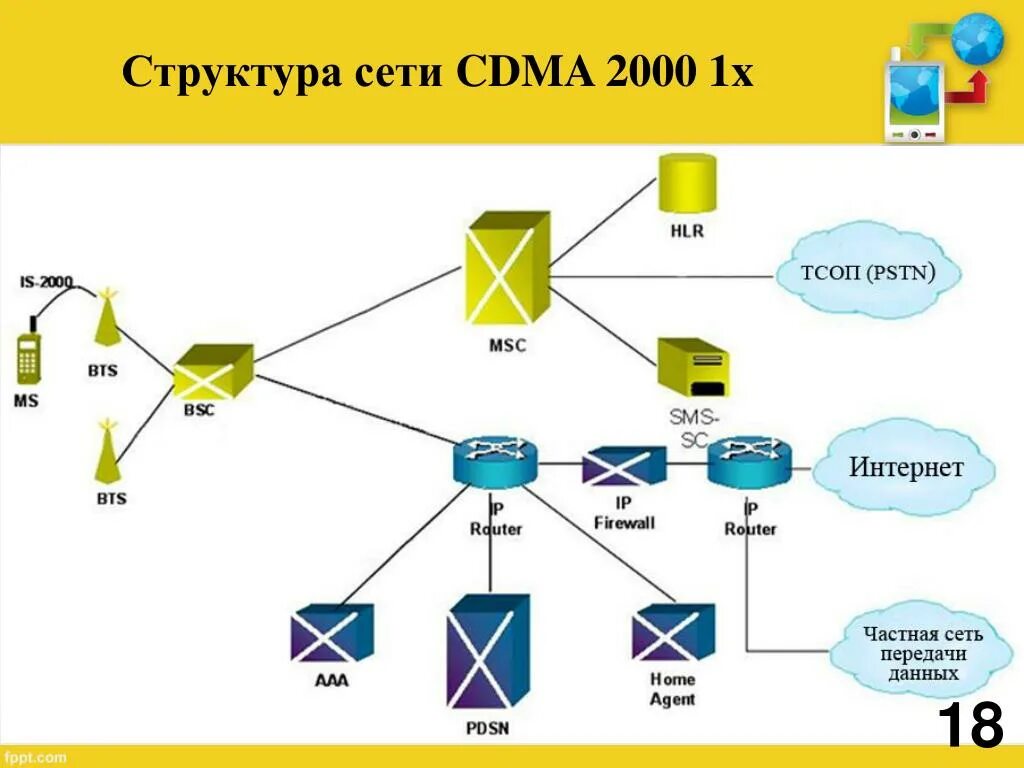 Структура сети CDMA 2000 1x

IS-2000

MS

BTS

BTS

BSC

MSC

HLR

ТСОП (PSTN)

SMS-SC

IP Router

IP Firewall

IP Router

Интернет

AAA

PDSN

Home Agent

Частная сеть передачи данных

18

fppt.com